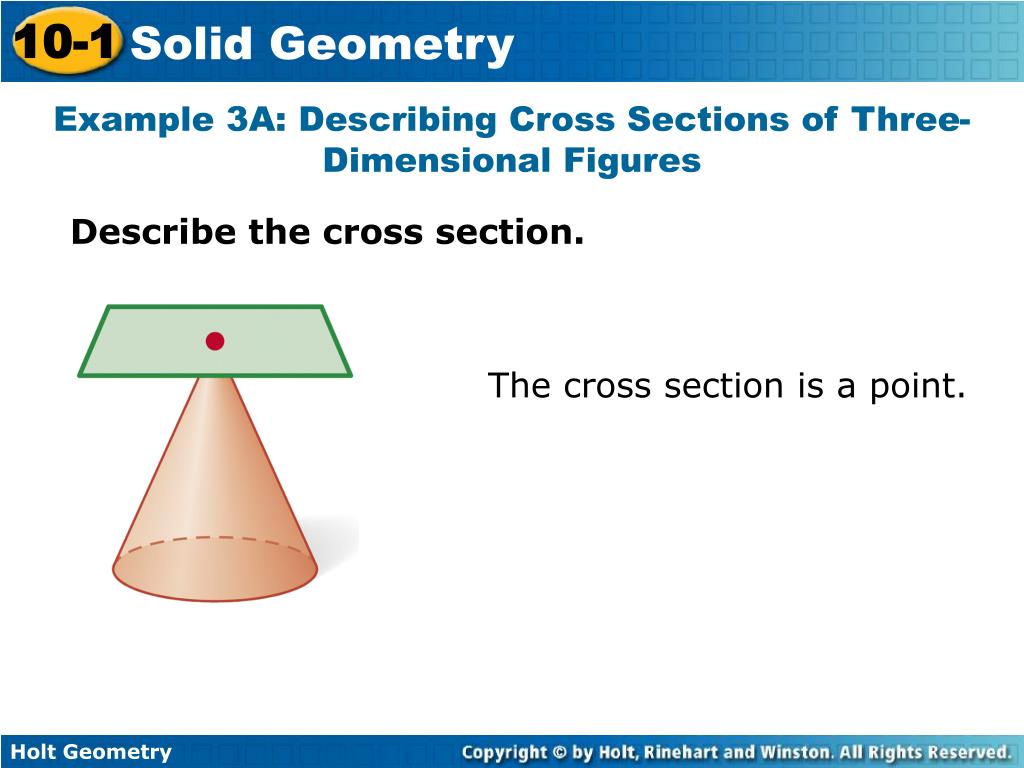 10-1 Solid Geometry

Example 3A: Describing Cross Sections of Three-Dimensional Figures

Describe the cross section.

The cross section is a point.

Holt Geometry

Copyright © by Holt, Rinehart and Winston. All Rights Reserved.